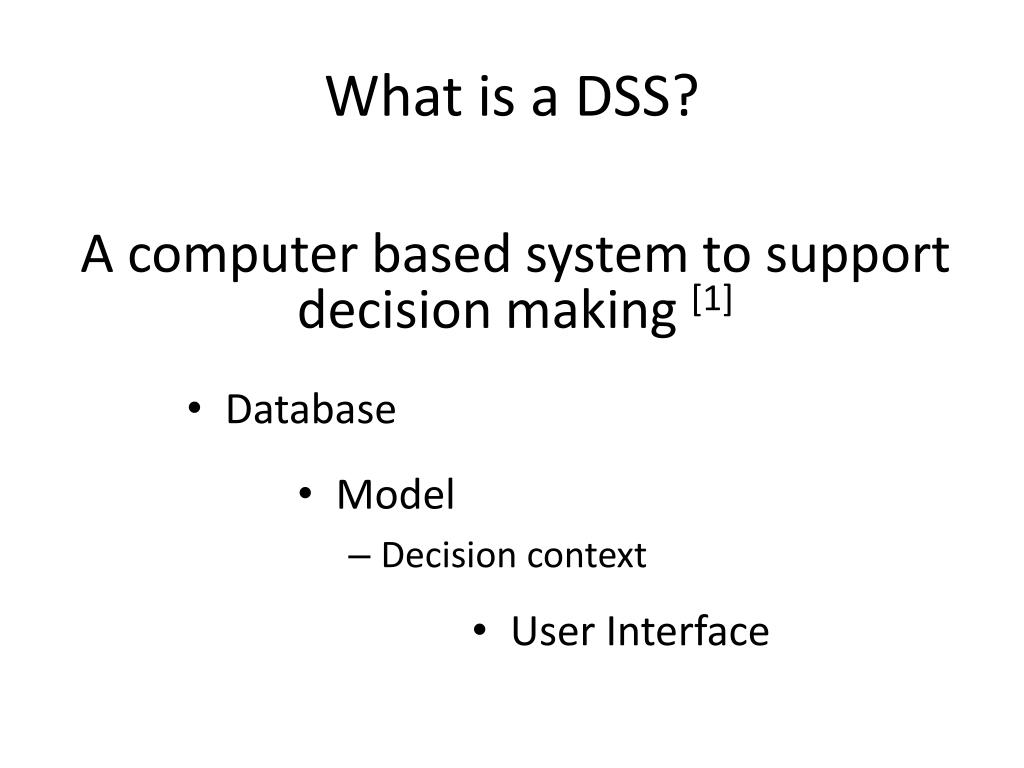 What is a DSS?

A computer based system to support decision making $^{[1]}$

• Database

• Model

– Decision context

• User Interface